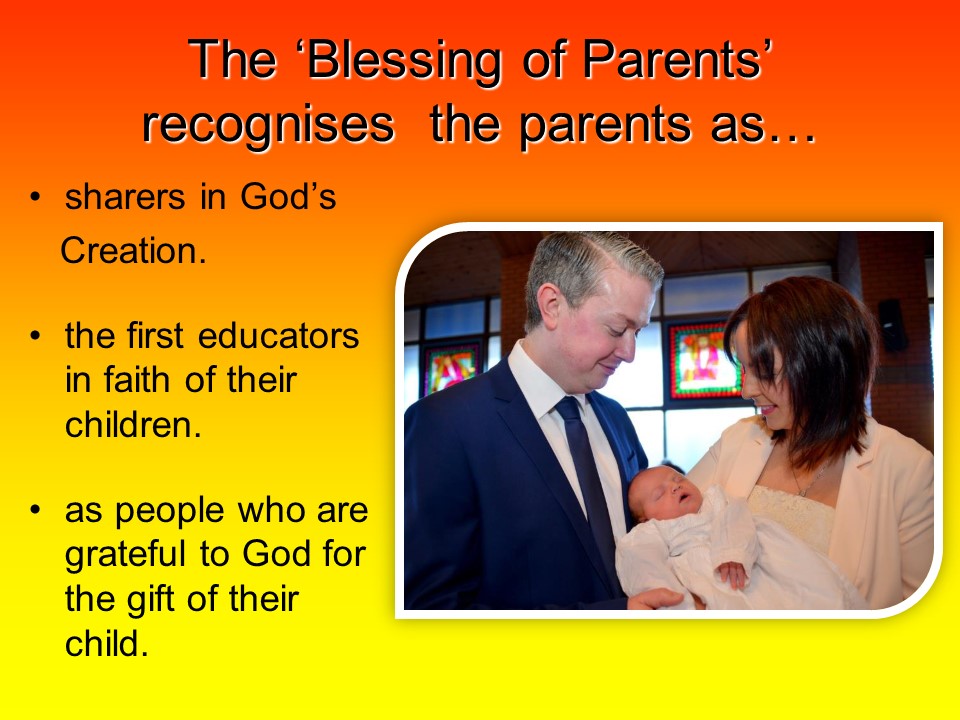 The ‘Blessing of Parents’ recognises the parents as…

• sharers in God’s Creation.

• the first educators in faith of their children.

• as people who are grateful to God for the gift of their child.